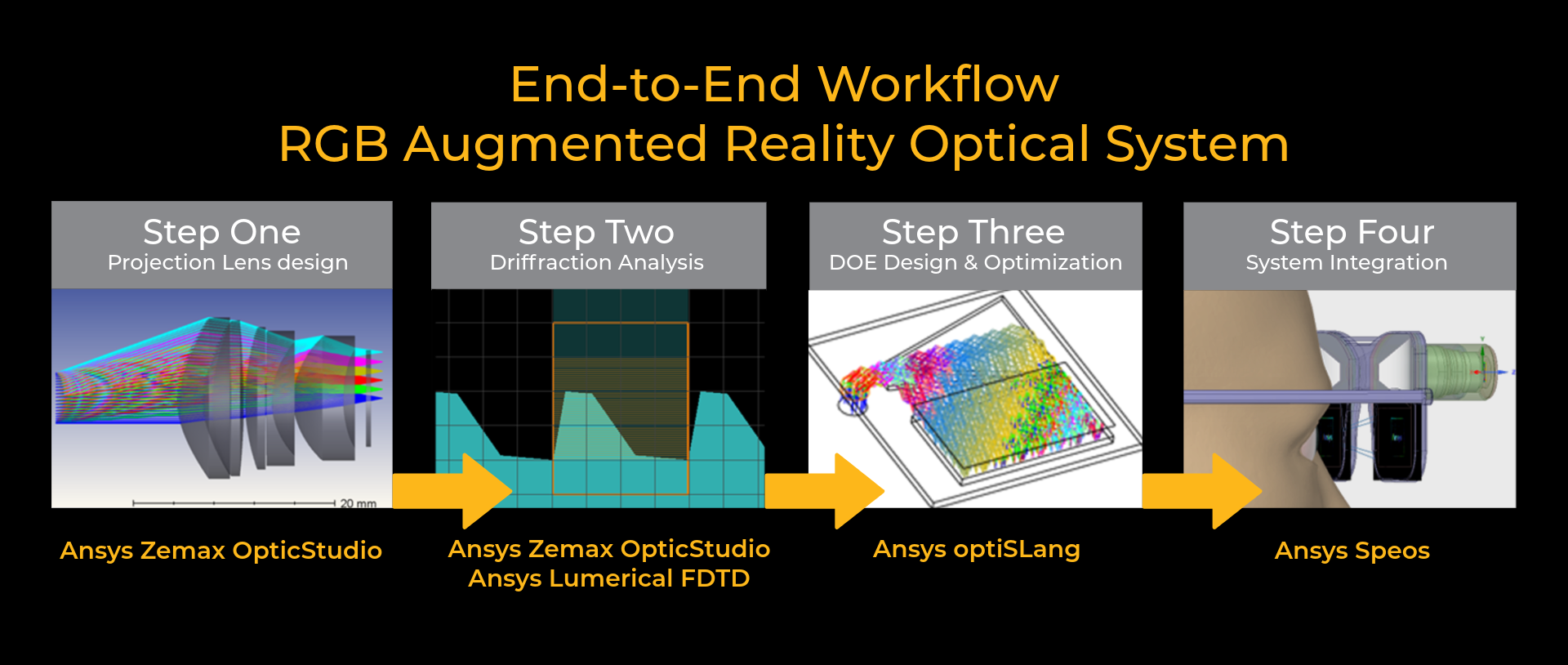 End-to-End Workflow
RGB Augmented Reality Optical System

Step One
Projection Lens design

20 mm

Ansys Zemax OpticStudio

Step Two
Driffraction Analysis

Ansys Zemax OpticStudio
Ansys Lumerical FDTD

Step Three
DOE Design & Optimization

Ansys optiSLang

Step Four
System Integration

Ansys Speos